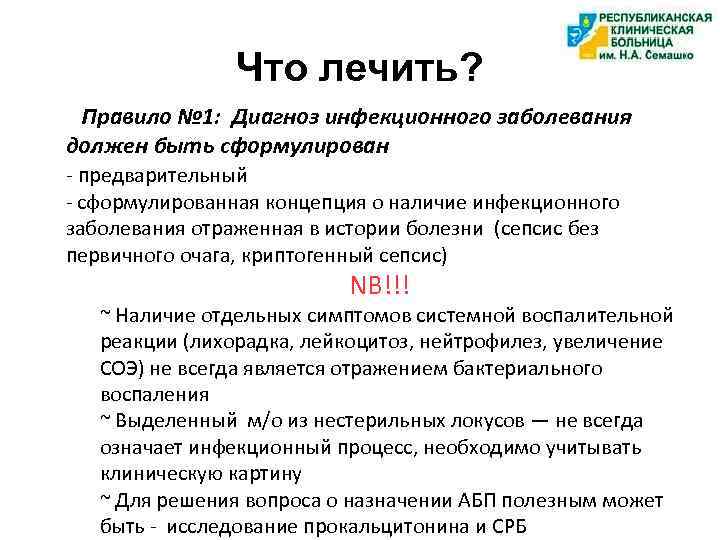 РЕСПУБЛИКАНСКАЯ КЛИНИЧЕСКАЯ БОЛЬНИЦА им. Н.А. Семашко

Что лечить?

Правило №1: Диагноз инфекционного заболевания должен быть сформулирован

- предварительный

- сформулированная концепция о наличие инфекционного заболевания отраженная в истории болезни (сепсис без первичного очага, криптогенный сепсис)

NB!!!

~ Наличие отдельных симптомов системной воспалительной реакции (лихорадка, лейкоцитоз, нейтрофилез, увеличение СОЭ) не всегда является отражением бактериального воспаления

~ Выделенный м/о из нестерильных локусов — не всегда означает инфекционный процесс, необходимо учитывать клиническую картину

~ Для решения вопроса о назначении АБП полезным может быть - исследование прокальцитонина и СРБ